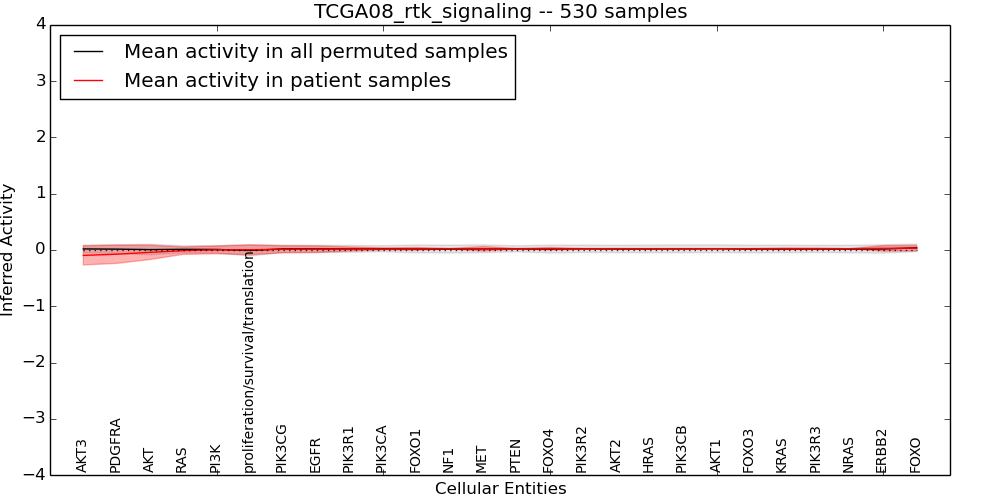 TCGA08_rtk_signaling -- 530 samples

Mean activity in all permuted samples
Mean activity in patient samples

Inferred Activity

4
3
2
1
0
−1
−2
−3
−4

AKT3
PDGFRA
AKT
RAS
PI3K
proliferation/survival/translation
PIK3CG
EGFR
PIK3R1
PIK3CA
FOXO1
NF1
MET
PTEN
FOXO4
PIK3R2
AKT2
HRAS
PIK3CB
AKT1
FOXO3
KRAS
PIK3R3
NRAS
ERBB2
FOXO

Cellular Entities